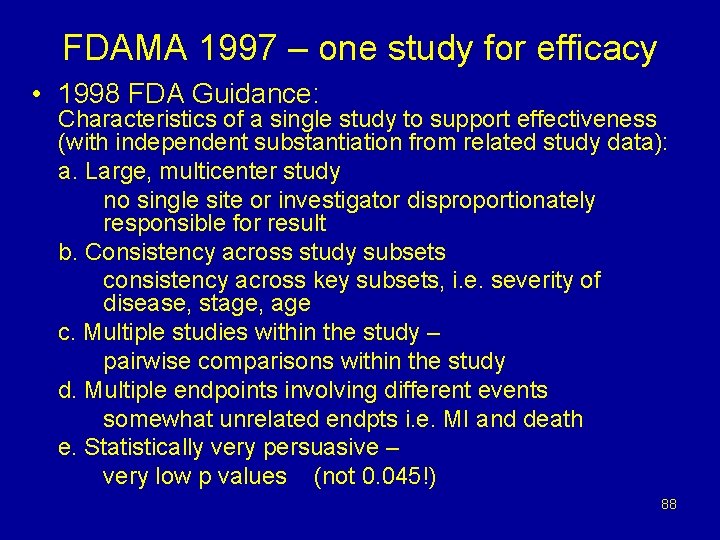 FDAMA 1997 – one study for efficacy

• 1998 FDA Guidance:
Characteristics of a single study to support effectiveness (with independent substantiation from related study data):

a. Large, multicenter study
no single site or investigator disproportionately responsible for result

b. Consistency across study subsets
consistency across key subsets, i.e. severity of disease, stage, age

c. Multiple studies within the study –
pairwise comparisons within the study

d. Multiple endpoints involving different events
somewhat unrelated endpts i.e. MI and death

e. Statistically very persuasive –
very low p values (not 0.045!)

88